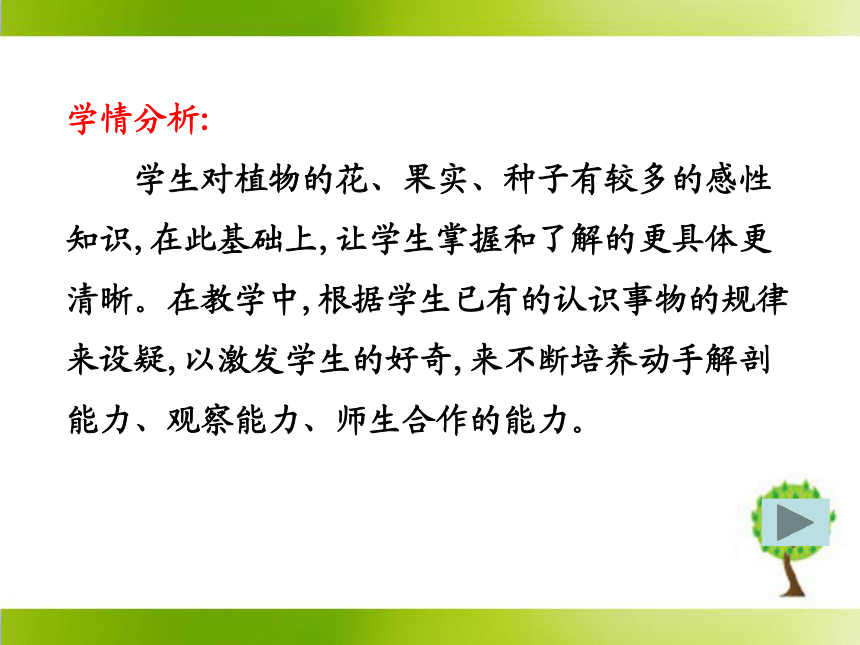 学情分析:

学生对植物的花、果实、种子有较多的感性知识,在此基础上,让学生掌握和了解的更具体更清晰。在教学中,根据学生已有的认识事物的规律来设疑,以激发学生的好奇,来不断培养动手解剖能力、观察能力、师生合作的能力。